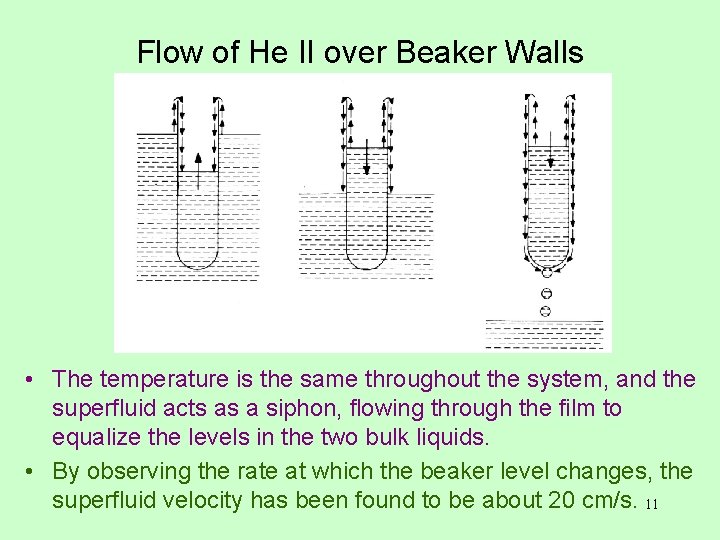 Flow of He II over Beaker Walls

• The temperature is the same throughout the system, and the superfluid acts as a siphon, flowing through the film to equalize the levels in the two bulk liquids.

• By observing the rate at which the beaker level changes, the superfluid velocity has been found to be about 20 cm/s.

11